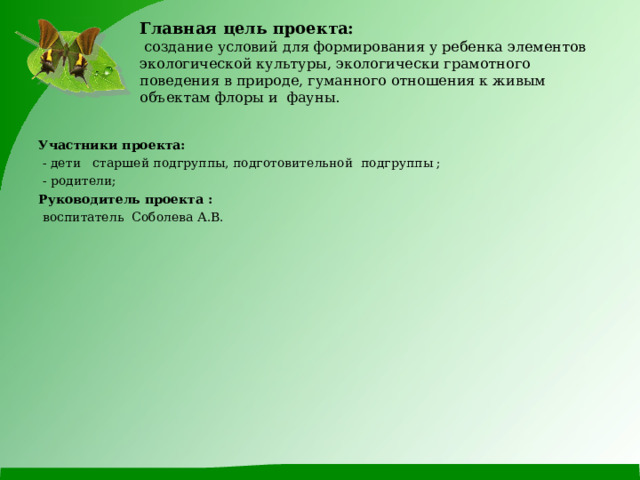 Главная цель проекта:
создание условий для формирования у ребенка элементов экологической культуры, экологически грамотного поведения в природе, гуманного отношения к живым объектам флоры и фауны.

Участники проекта:
- дети старшей подгруппы, подготовительной подгруппы ;
- родители;

Руководитель проекта :
воспитатель Соболева А.В.